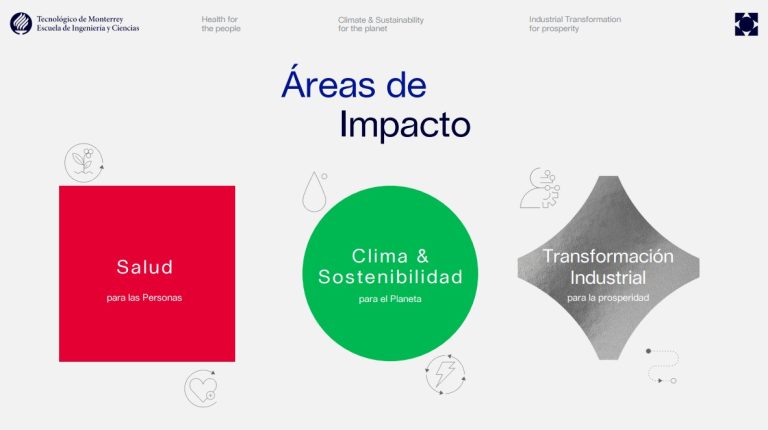 Tecnológico de Monterrey
Escuela de Ingeniería y Ciencias

Health for the people

Climate & Sustainability for the planet

Industrial Transformation for prosperity

Áreas de Impacto

Salud
para las Personas

Clima & Sostenibilidad
para el Planeta

Transformación Industrial
para la prosperidad